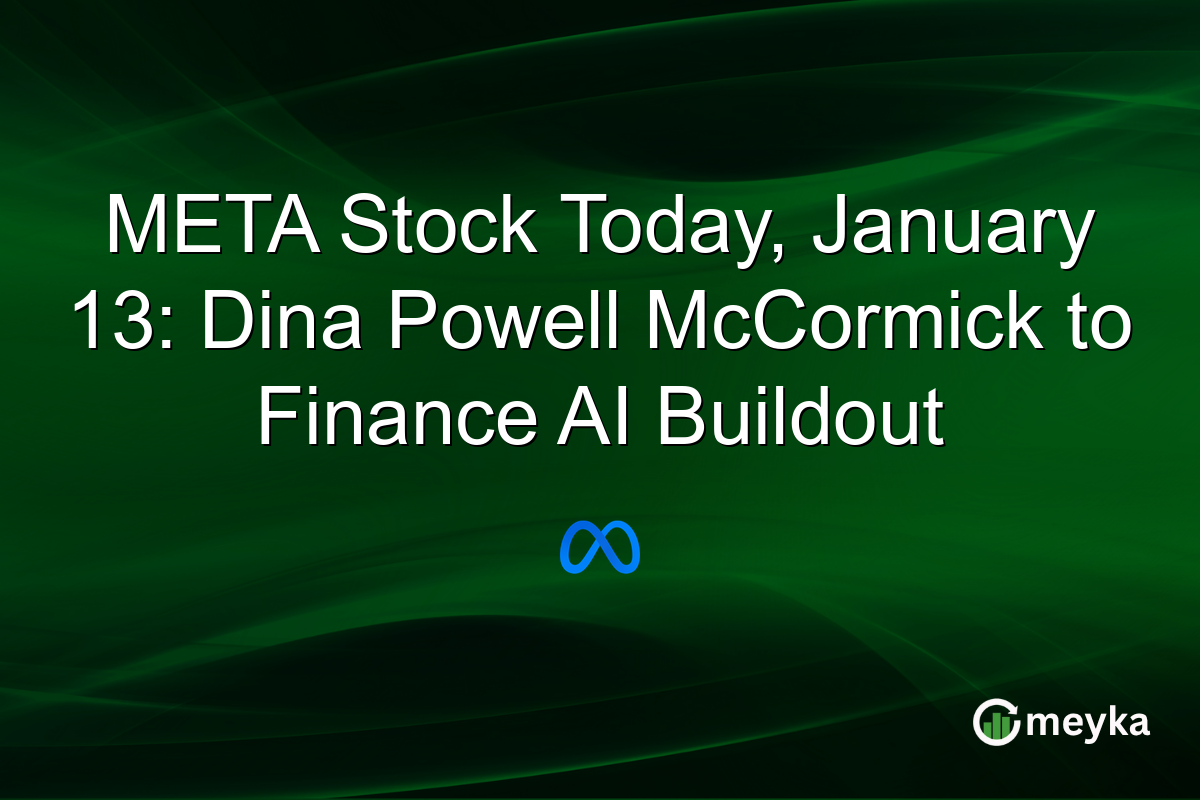 META Stock Today, January 13: Dina Powell McCormick to Finance AI Buildout

meyka